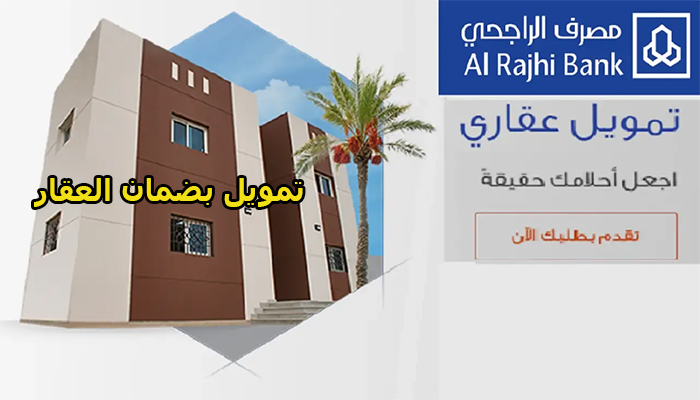 مصرف الراجحي
Al Rajhi Bank

تمويل عقاري

اجعل أحلامك حقيقة

تقدم بطلبك الآن

تمويل بضمان العقار